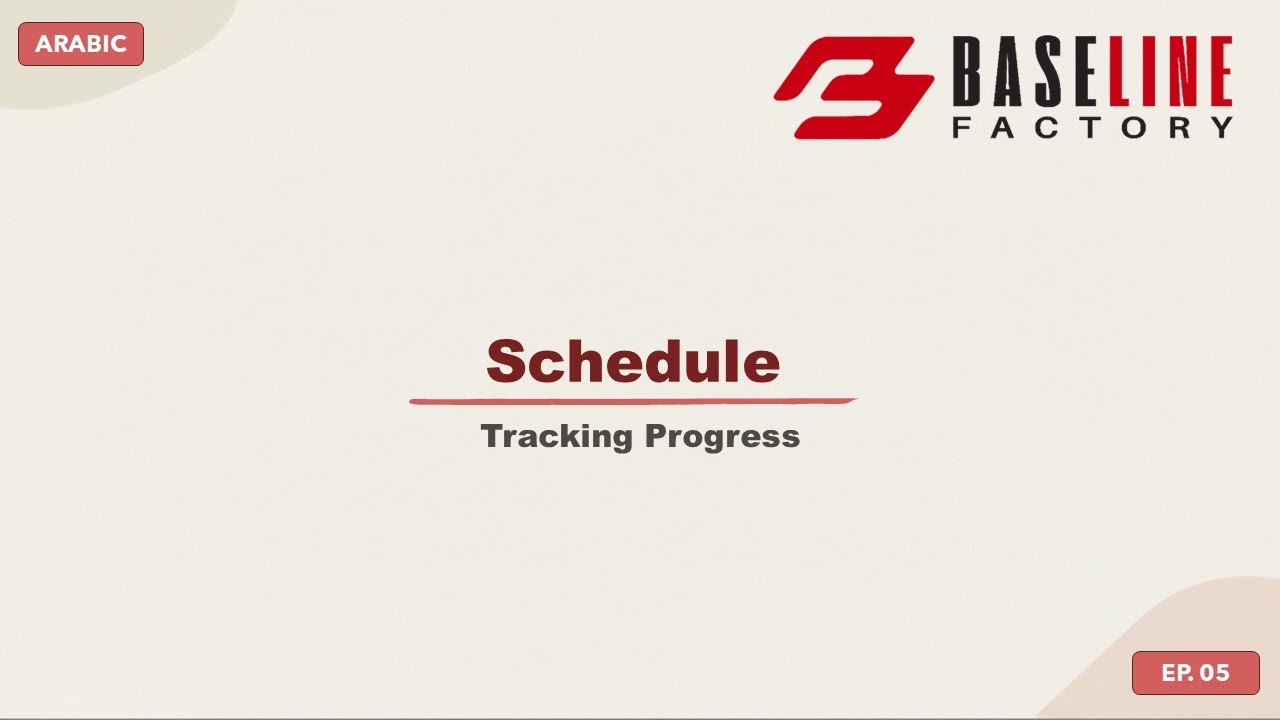 ARABIC

BASELINE
FACTORY

Schedule

Tracking Progress

EP. 05